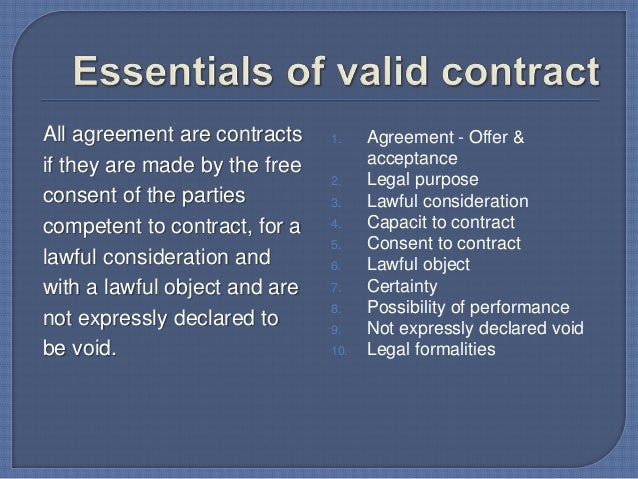 Essentials of valid contract

All agreement are contracts if they are made by the free consent of the parties competent to contract, for a lawful consideration and with a lawful object and are not expressly declared to be void.

1. Agreement - Offer & acceptance
2. Legal purpose
3. Lawful consideration
4. Capacit to contract
5. Consent to contract
6. Lawful object
7. Certainty
8. Possibility of performance
9. Not expressly declared void
10. Legal formalities